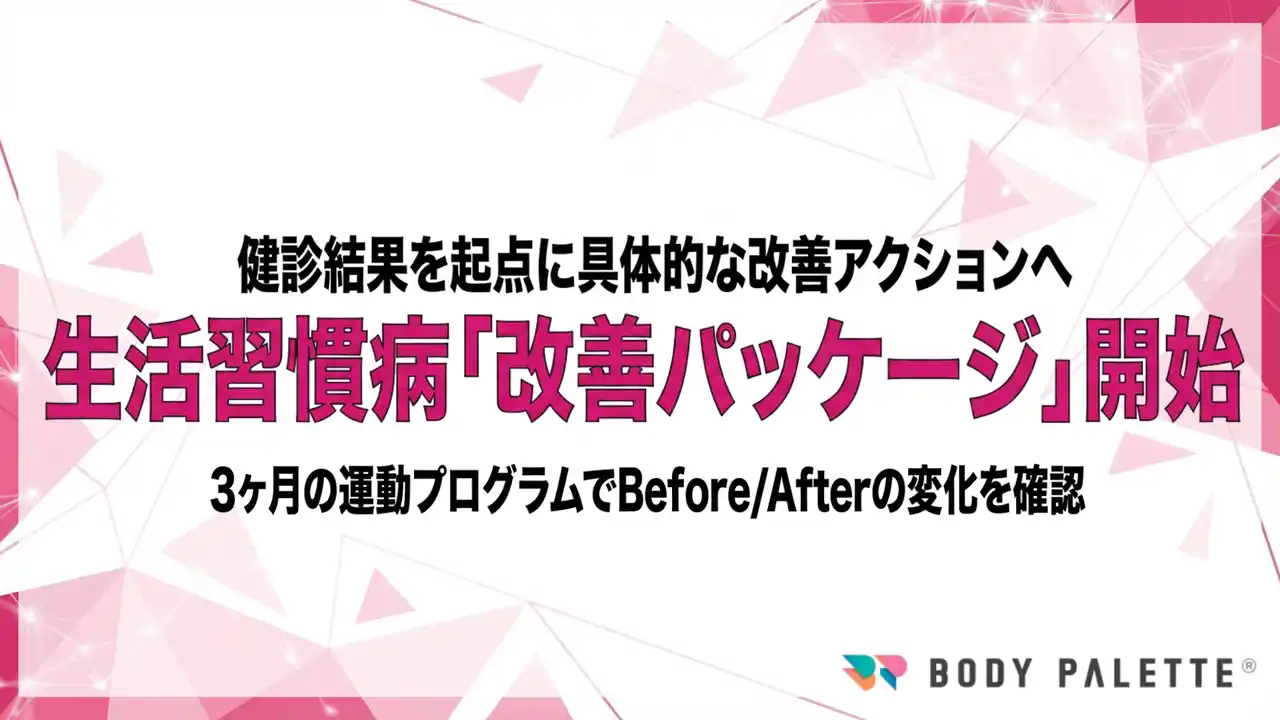 健診結果を起点に具体的な改善アクションへ

生活習慣病「改善パッケージ」開始

3ヶ月の運動プログラムでBefore/Afterの変化を確認

BODY PALETTE®